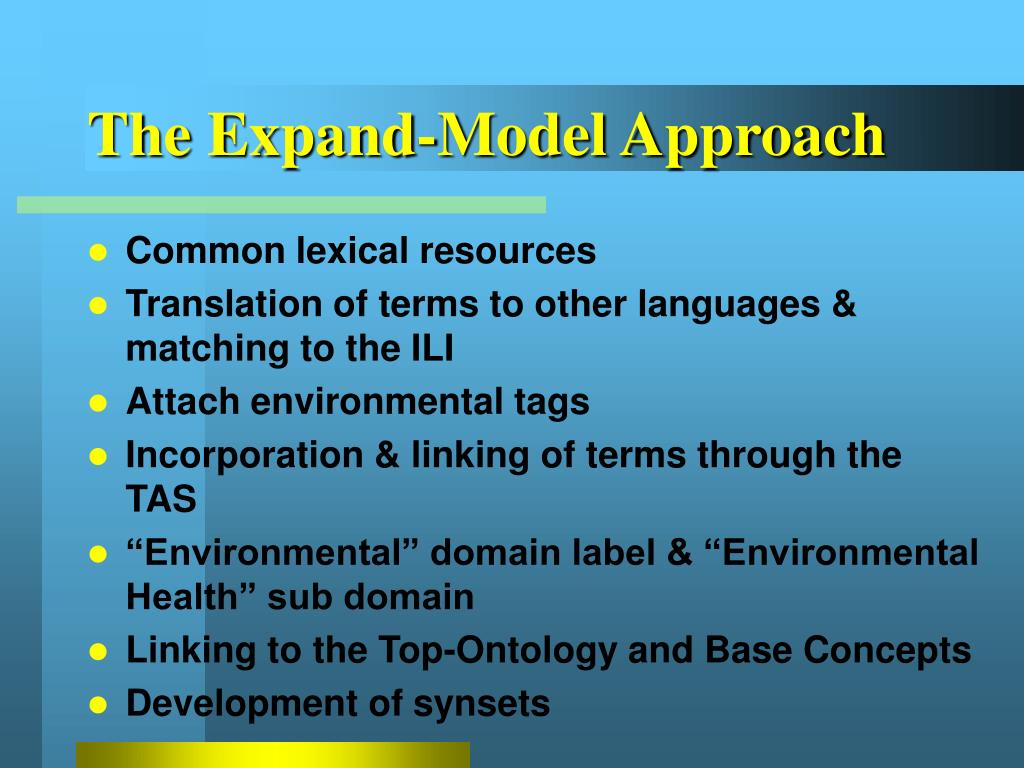 The Expand-Model Approach

- Common lexical resources
- Translation of terms to other languages & matching to the ILI
- Attach environmental tags
- Incorporation & linking of terms through the TAS
- “Environmental” domain label & “Environmental Health” sub domain
- Linking to the Top-Ontology and Base Concepts
- Development of synsets